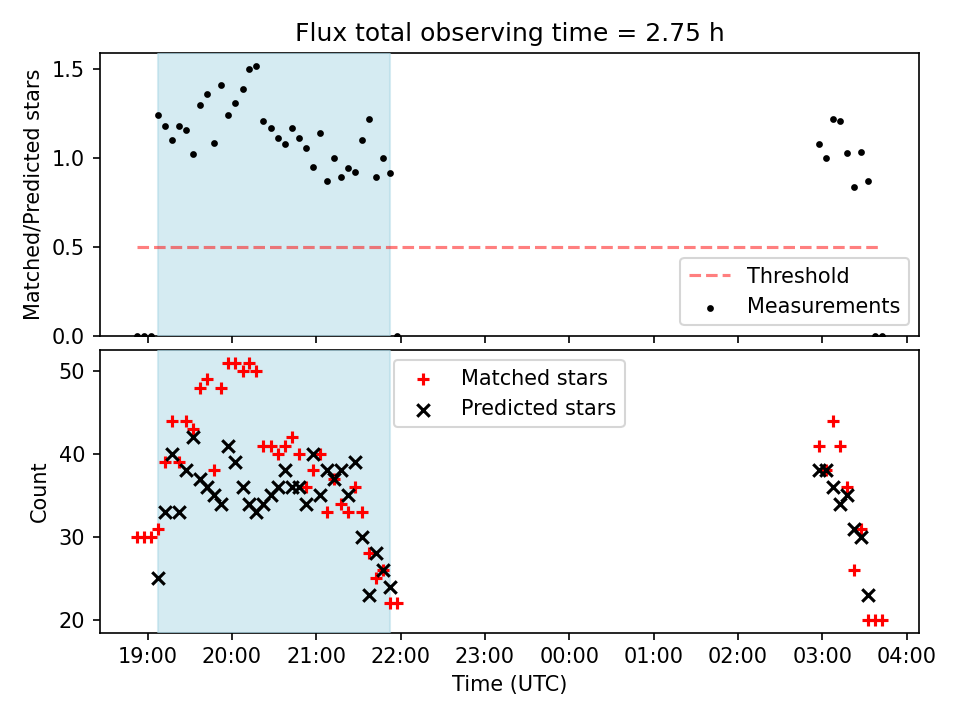 Flux total observing time = 2.75 h

Matched/Predicted stars

1.5
1.0
0.5
0.0

Threshold
Measurements

Count

50
40
30
20

Matched stars
Predicted stars

19:00 20:00 21:00 22:00 23:00 00:00 01:00 02:00 03:00 04:00

Time (UTC)